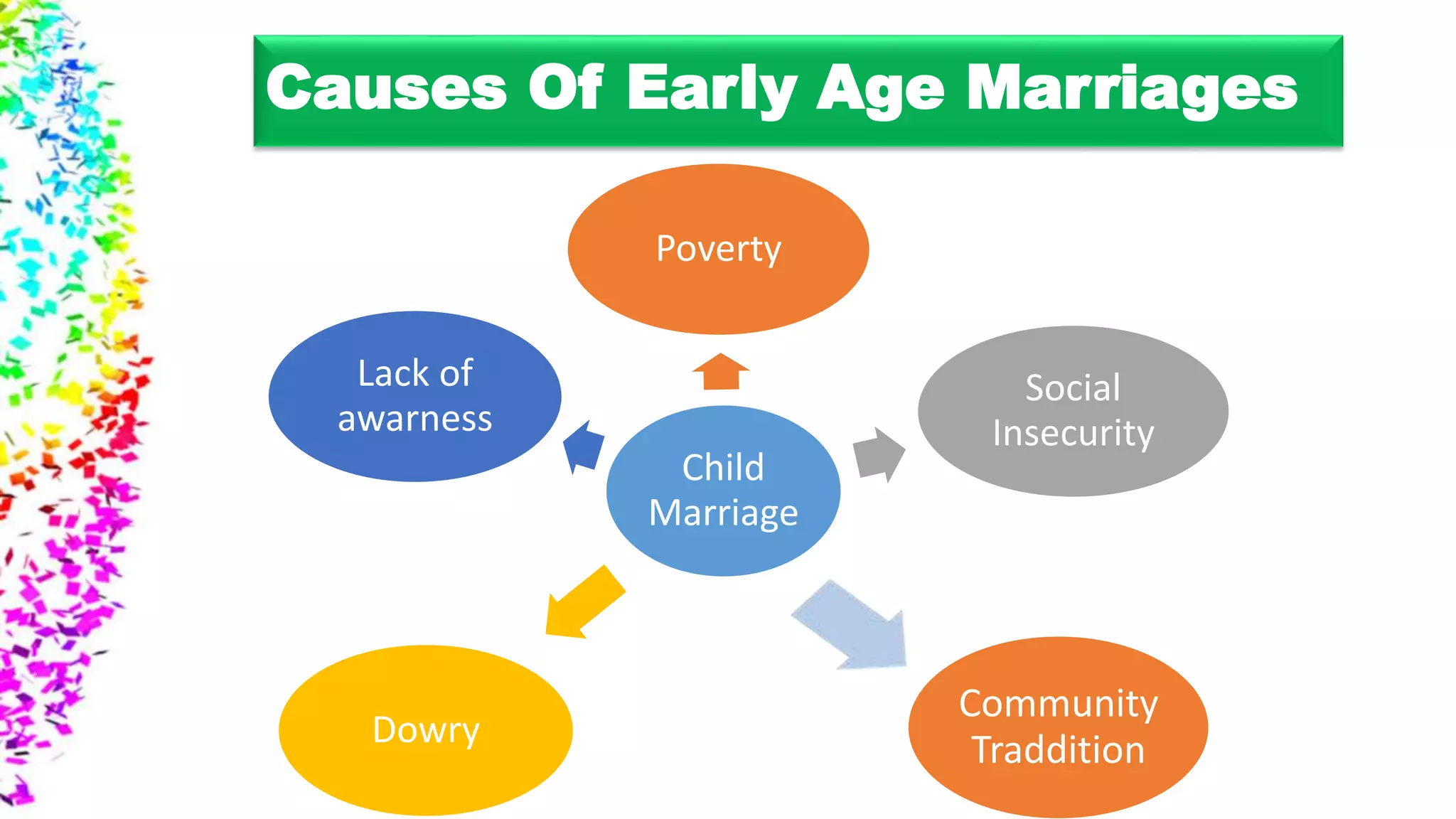 Causes Of Early Age Marriages

Poverty

Lack of awarness

Social Insecurity

Child Marriage

Dowry

Community Traddition